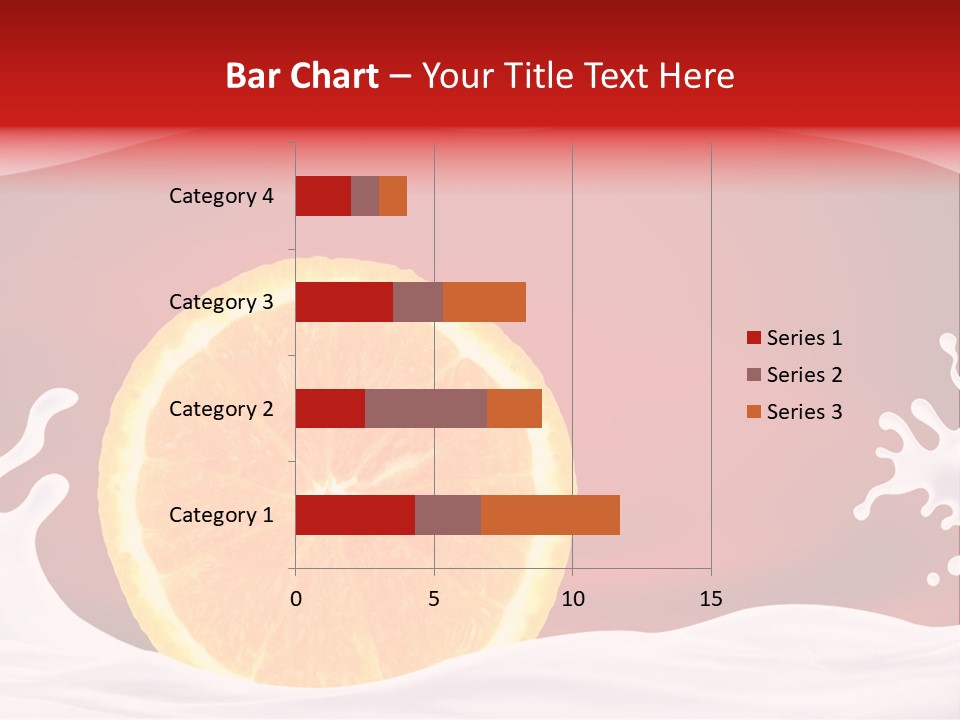 Bar Chart – Your Title Text Here

Category 4
Category 3
Category 2
Category 1

0
5
10
15

Series 1
Series 2
Series 3